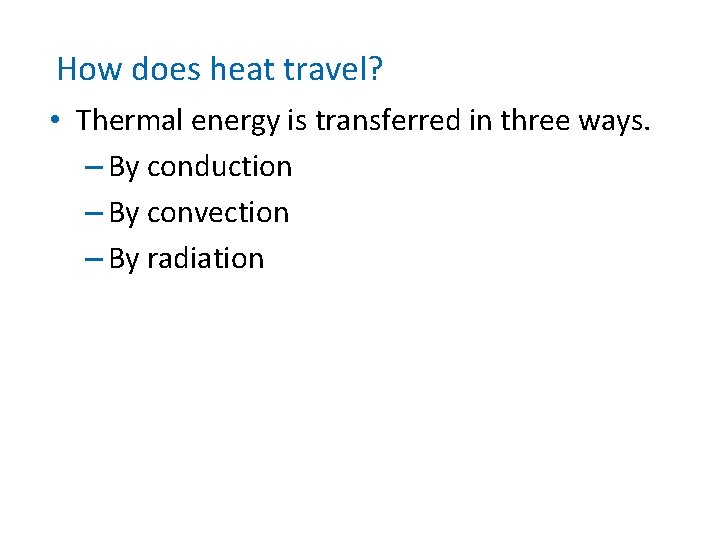 How does heat travel?

• Thermal energy is transferred in three ways.
  – By conduction
  – By convection
  – By radiation